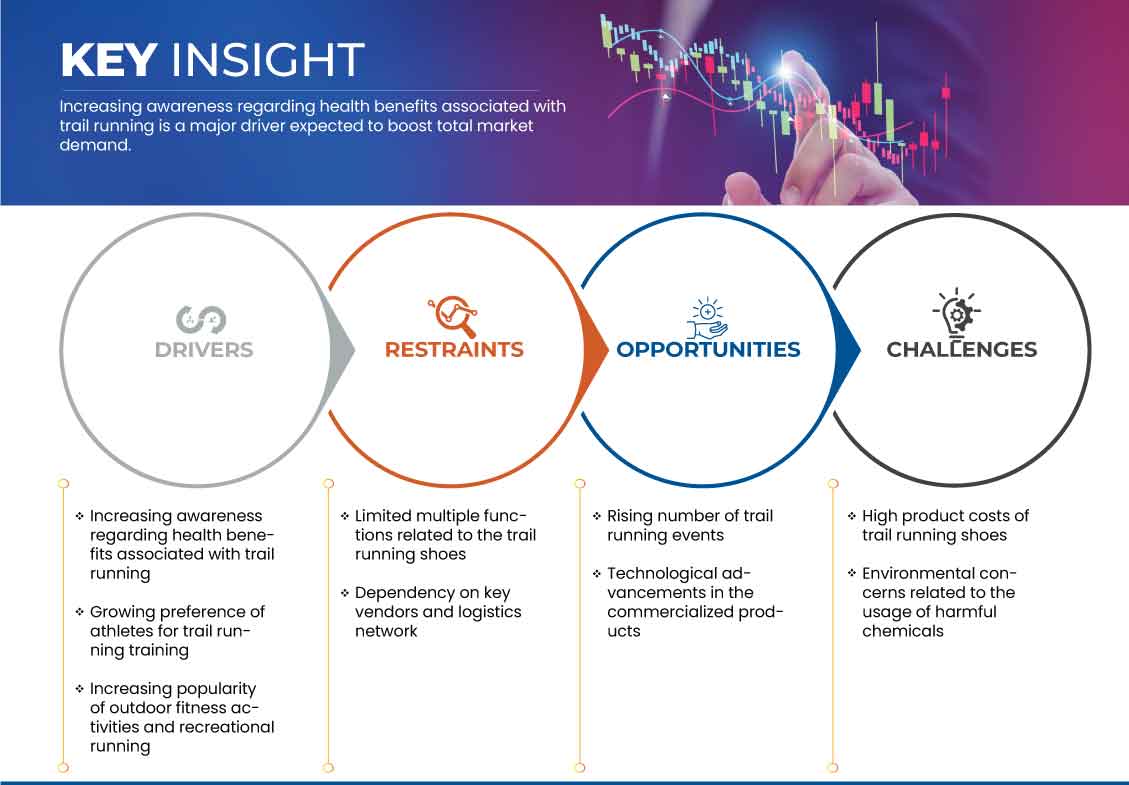 KEY INSIGHT

Increasing awareness regarding health benefits associated with trail running is a major driver expected to boost total market demand.

DRIVERS

RESTRAINTS

OPPORTUNITIES

CHALLENGES

❖ Increasing awareness regarding health benefits associated with trail running

❖ Growing preference of athletes for trail running training

❖ Increasing popularity of outdoor fitness activities and recreational running

❖ Limited multiple functions related to the trail running shoes

❖ Dependency on key vendors and logistics network

❖ Rising number of trail running events

❖ Technological advancements in the commercialized products

❖ High product costs of trail running shoes

❖ Environmental concerns related to the usage of harmful chemicals